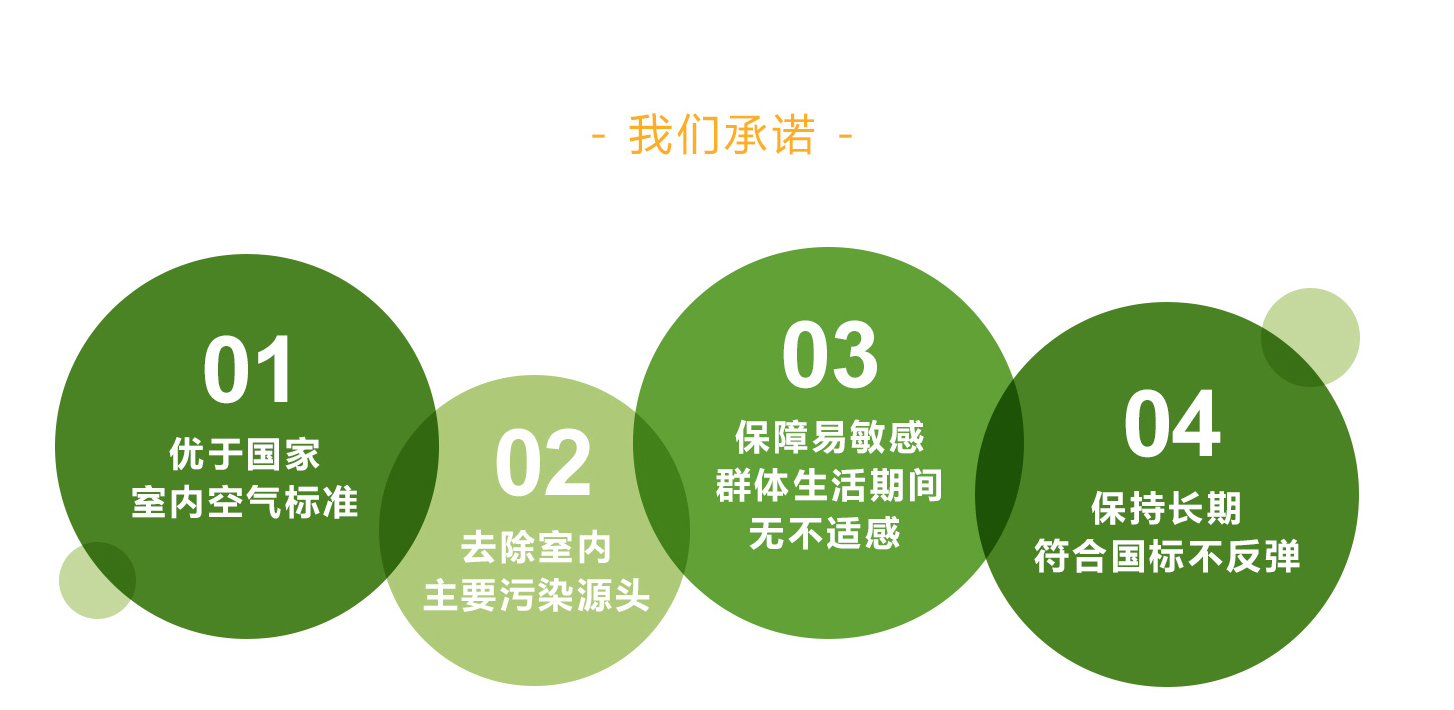 - 我们承诺 -

01
优于国家
室内空气标准

02
去除室内
主要污染源头

03
保障易敏感
群体生活期间
无不适感

04
保持长期
符合国标不反弹